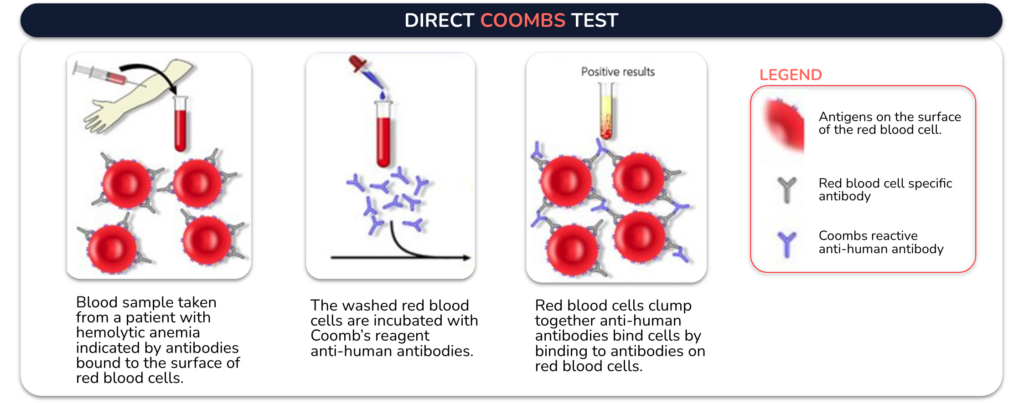 DIRECT COOMBS TEST

Blood sample taken from a patient with hemolytic anemia indicated by antibodies bound to the surface of red blood cells.

The washed red blood cells are incubated with Coomb's reagent anti-human antibodies.

Positive results

Red blood cells clump together anti-human antibodies bind cells by binding to antibodies on red blood cells.

LEGEND

Antigens on the surface of the red blood cell.

Red blood cell specific antibody

Coombs reactive anti-human antibody